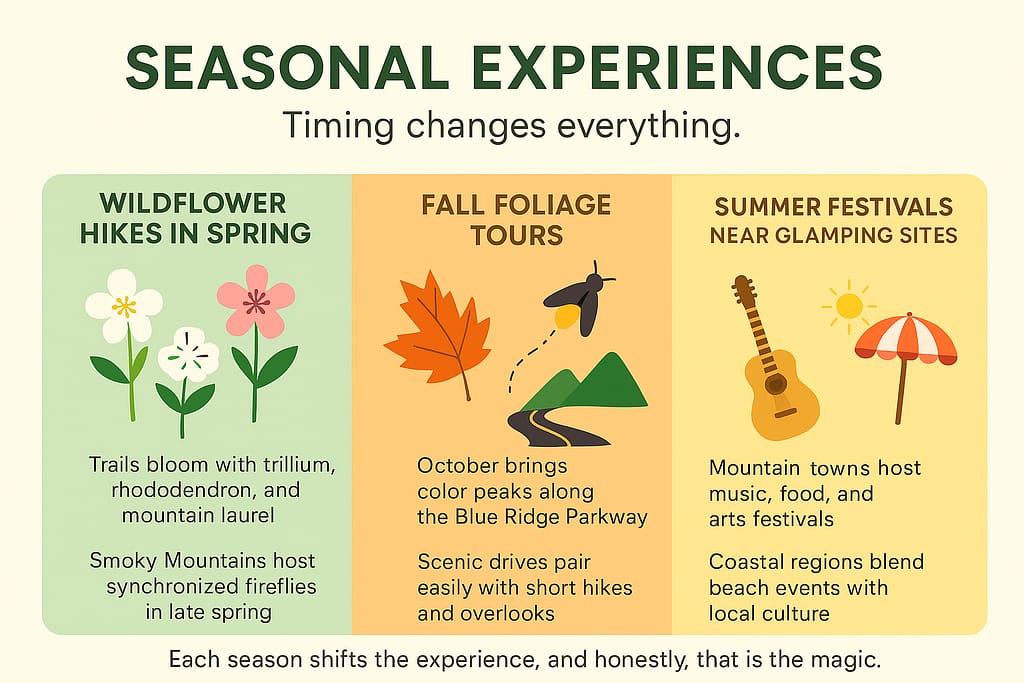 SEASONAL EXPERIENCES

Timing changes everything.

WILDFLOWER HIKES IN SPRING

Trails bloom with trillium, rhododendron, and mountain laurel

Smoky Mountains host synchronized fireflies in late spring

FALL FOLIAGE TOURS

October brings color peaks along the Blue Ridge Parkway

Scenic drives pair easily with short hikes and overlooks

SUMMER FESTIVALS NEAR GLAMPING SITES

Mountain towns host music, food, and arts festivals

Coastal regions blend beach events with local culture

Each season shifts the experience, and honestly, that is the magic.